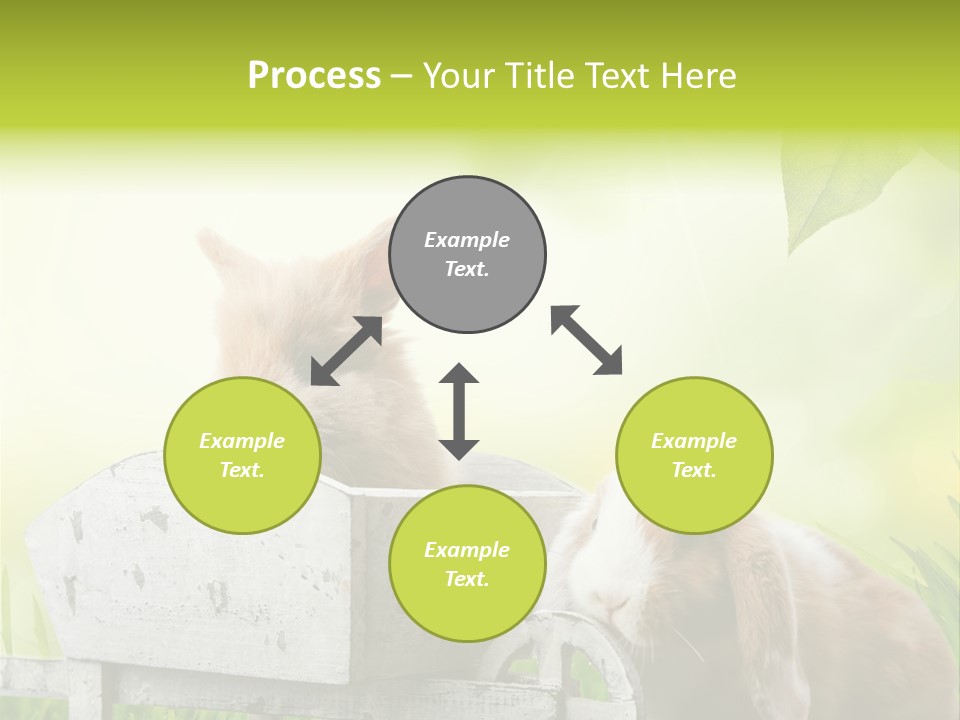 Process – Your Title Text Here

Example Text.

Example Text.

Example Text.

Example Text.